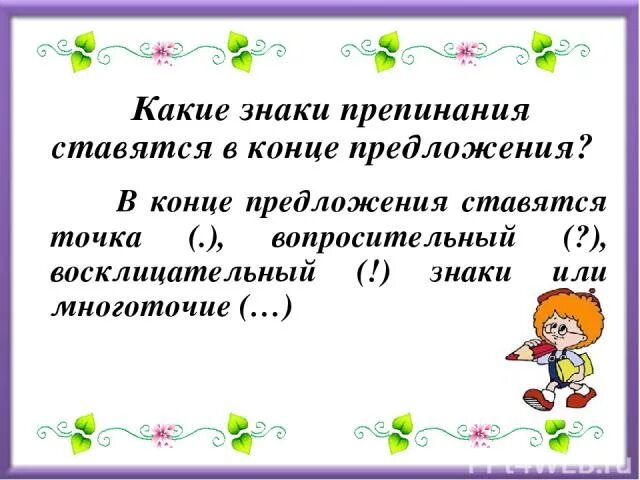 Какие знаки препинания ставятся в конце предложения?

В конце предложения ставятся точка (.), вопросительный (?), восклицательный (!) знаки или многоточие (…)

PPt4WEB.ru